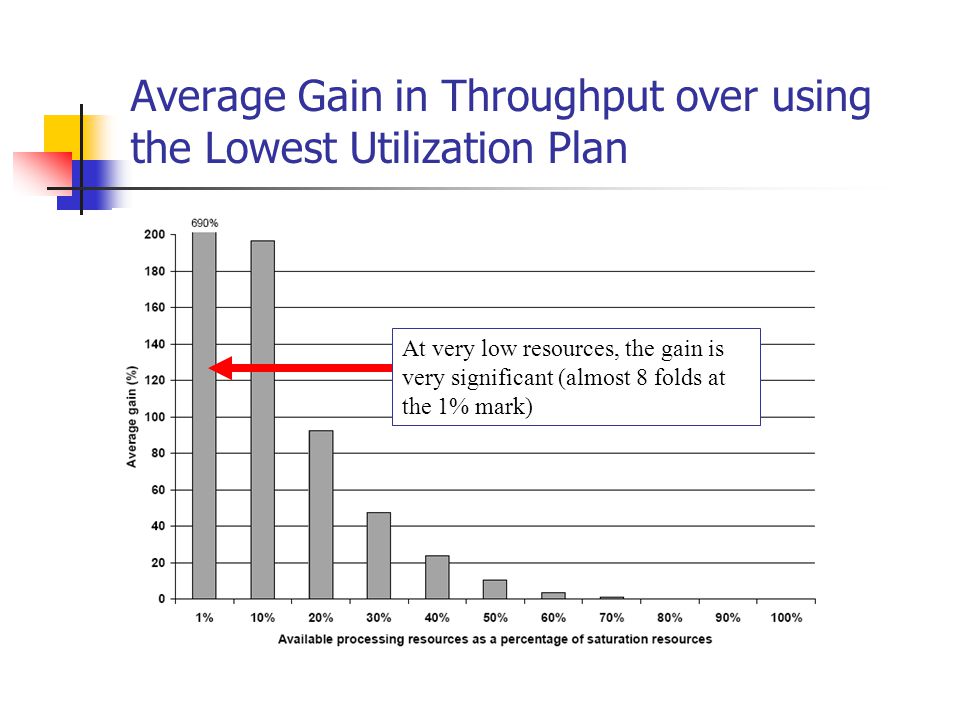 Average Gain in Throughput over using the Lowest Utilization Plan

690%

200
180
160
140
120
100
80
60
40
20
0

Average gain (%)

At very low resources, the gain is very significant (almost 8 folds at the 1% mark)

1% 10% 20% 30% 40% 50% 60% 70% 80% 90% 100%

Available processing resources as a percentage of saturation resources